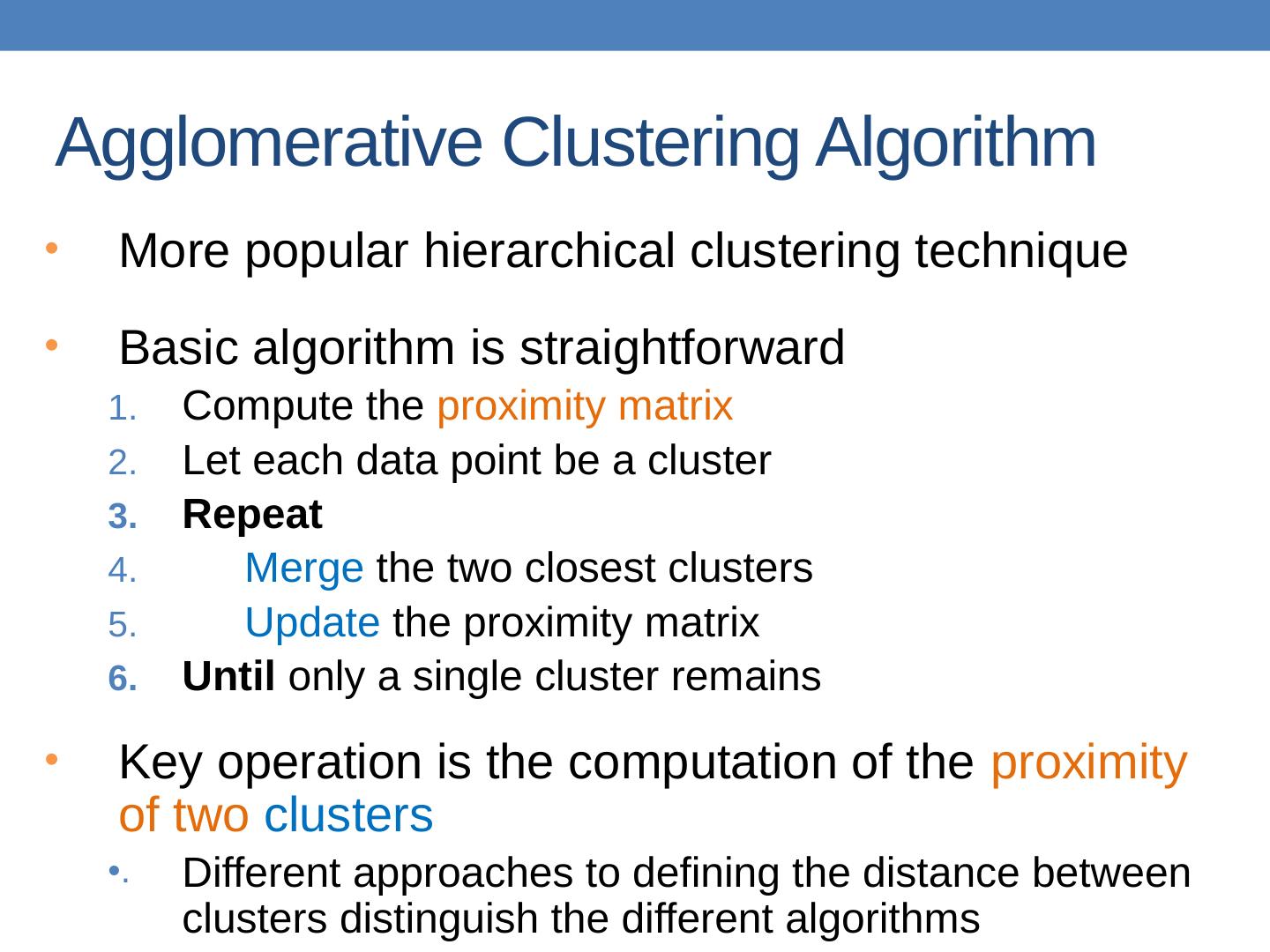 Agglomerative Clustering Algorithm

• More popular hierarchical clustering technique

• Basic algorithm is straightforward
1. Compute the proximity matrix
2. Let each data point be a cluster
3. Repeat
4. Merge the two closest clusters
5. Update the proximity matrix
6. Until only a single cluster remains

• Key operation is the computation of the proximity of two clusters
• Different approaches to defining the distance between clusters distinguish the different algorithms